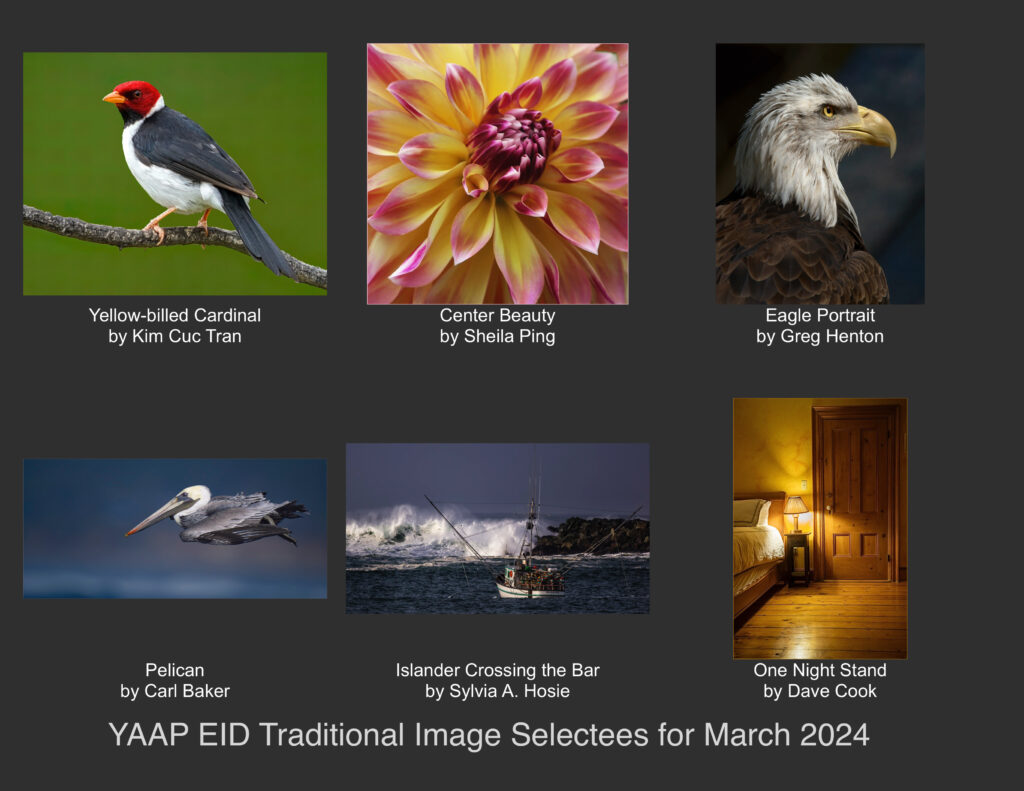 Yellow-billed Cardinal
by Kim Cuc Tran

Center Beauty
by Sheila Ping

Eagle Portrait
by Greg Henton

Pelican
by Carl Baker

Islander Crossing the Bar
by Sylvia A. Hosie

One Night Stand
by Dave Cook

YAAP EID Traditional Image Selectees for March 2024